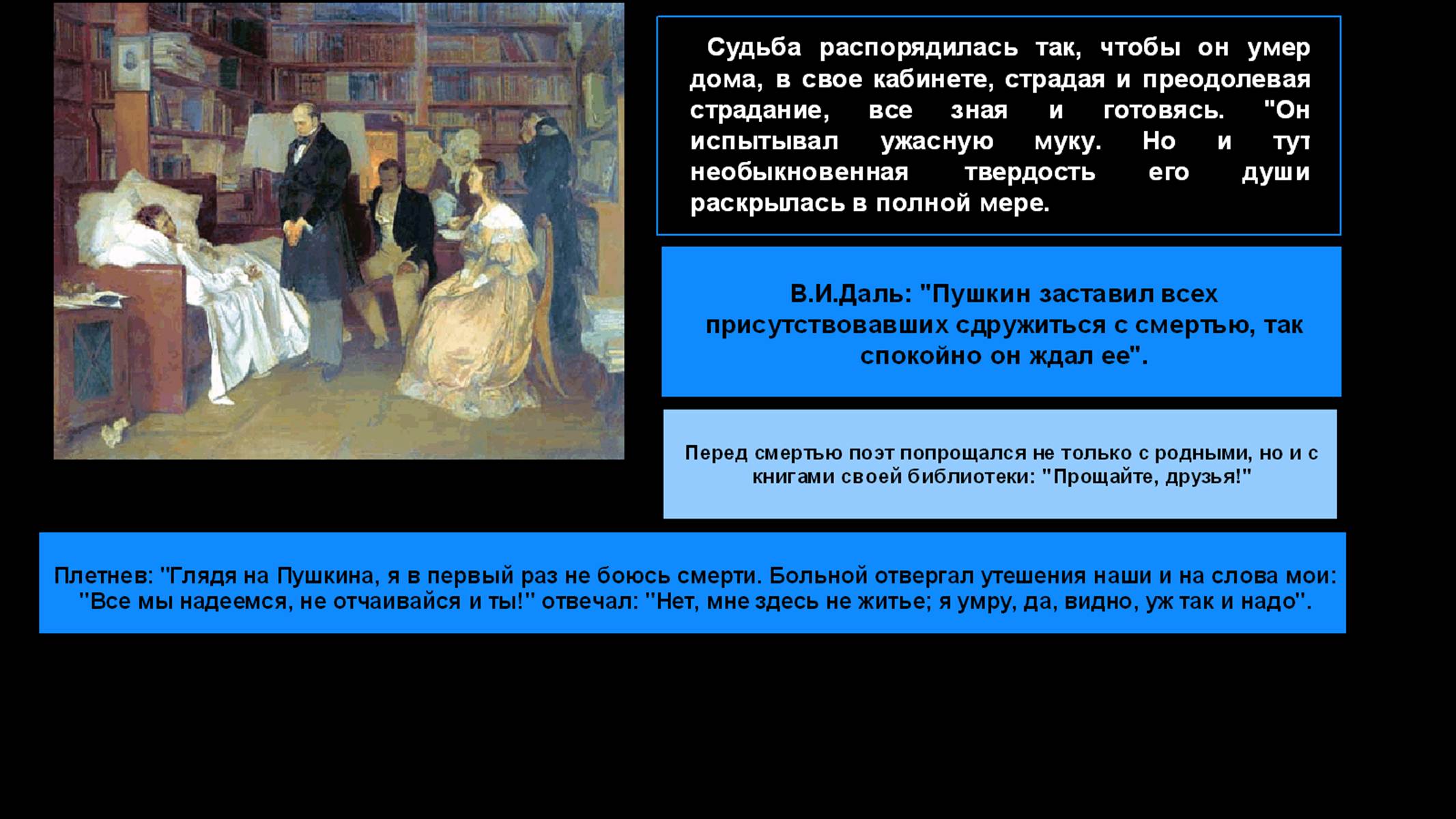 Судьба распорядилась так, чтобы он умер дома, в свое кабинете, страдая и преодолевая страдание, все зная и готовясь. "Он испытывал ужасную муку. Но и тут необыкновенная твердость его души раскрылась в полной мере.

В.И.Даль: "Пушкин заставил всех присутствовавших сдружиться с смертью, так спокойно он ждал ее".

Перед смертью поэт попрощался не только с родными, но и с книгами своей библиотеки: "Прощайте, друзья!"

Плетнев: "Глядя на Пушкина, я в первый раз не боюсь смерти. Больной отвергал утешения наши и на слова мои: "Все мы надеемся, не отчаивайся и ты!" отвечал: "Нет, мне здесь не житье; я умру, да, видно, уж так и надо".